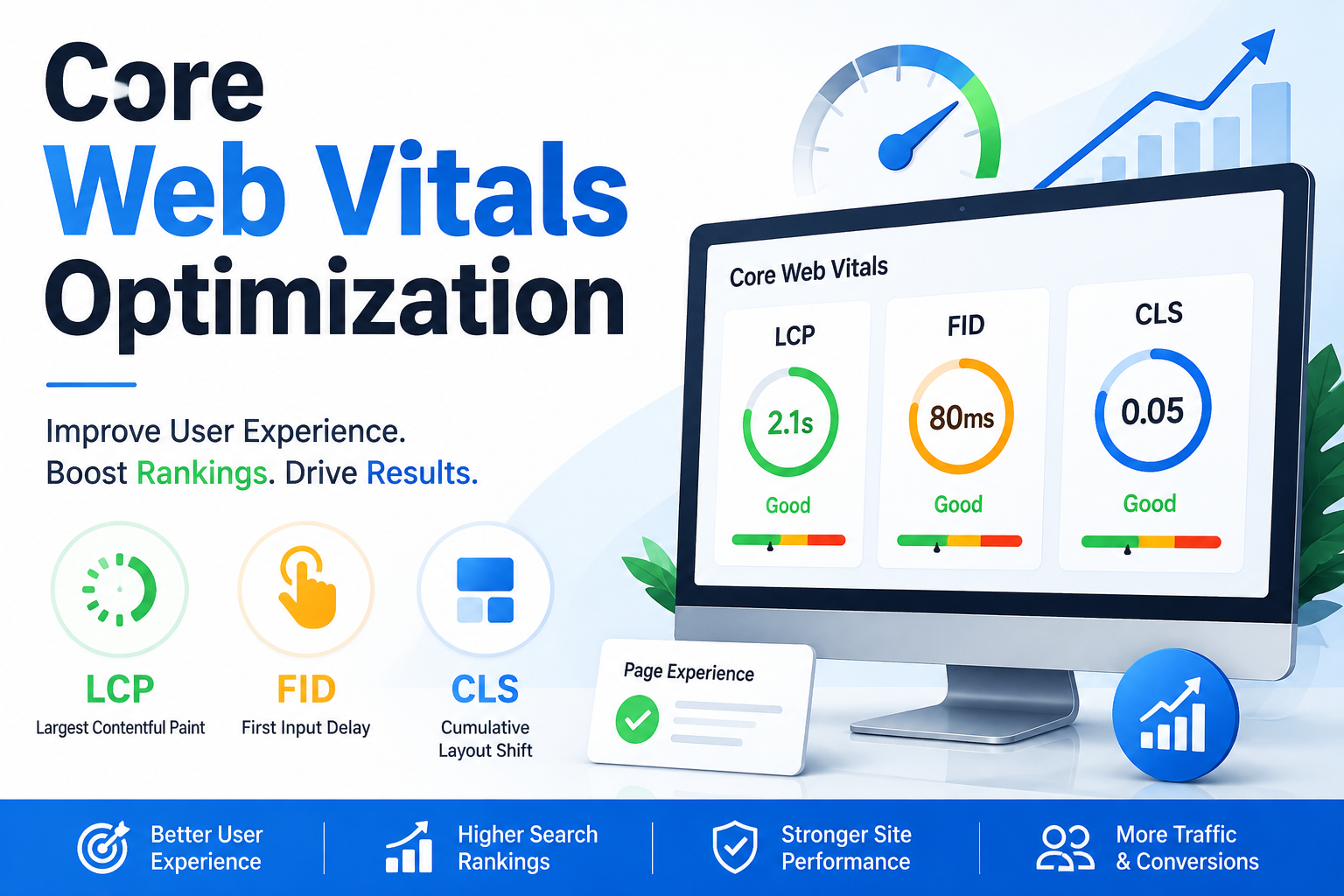 Core
Web Vitals
Optimization

Improve User Experience.
Boost Rankings. Drive Results.

LCP
Largest Contentful Paint

FID
First Input Delay

CLS
Cumulative Layout Shift

Core Web Vitals

LCP
2.1s
Good

FID
80ms
Good

CLS
0.05
Good

Page Experience

Better User Experience

Higher Search Rankings

Stronger Site Performance

More Traffic & Conversions